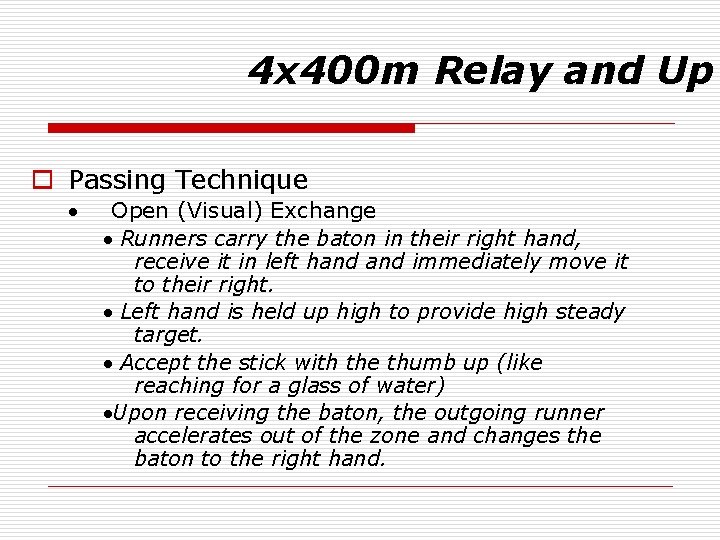 4x400m Relay and Up

Passing Technique

• Open (Visual) Exchange

• Runners carry the baton in their right hand, receive it in left hand and immediately move it to their right.

• Left hand is held up high to provide high steady target.

• Accept the stick with the thumb up (like reaching for a glass of water)

•Upon receiving the baton, the outgoing runner accelerates out of the zone and changes the baton to the right hand.